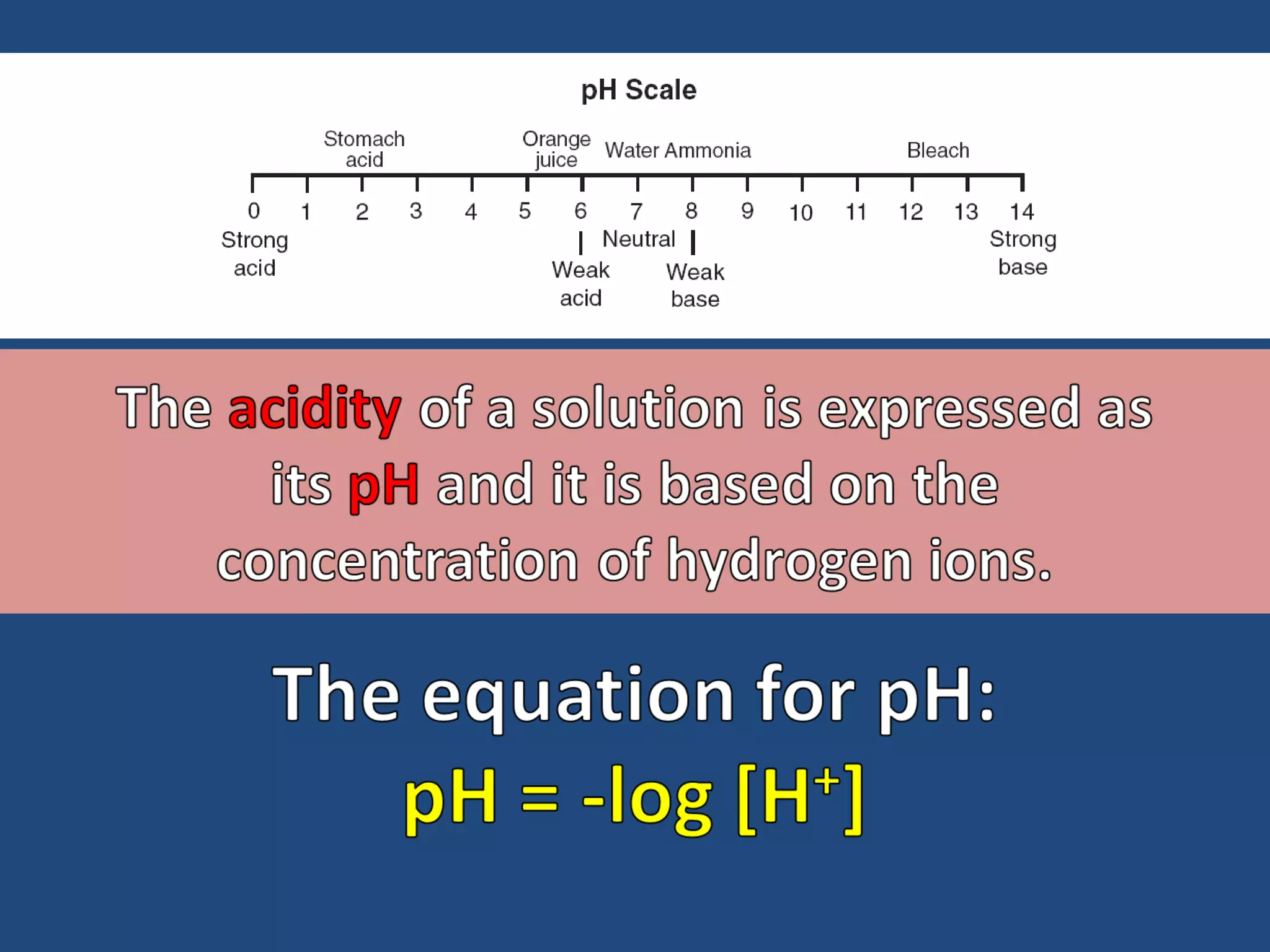 pH Scale

Stomach acid

Orange juice

Water Ammonia

Bleach

0 1 2 3 4 5 6 7 8 9 10 11 12 13 14

Strong acid

Neutral

Weak acid

Weak base

Strong base

The acidity of a solution is expressed as its pH and it is based on the concentration of hydrogen ions.

The equation for pH:

$pH = -\log [H^+]$